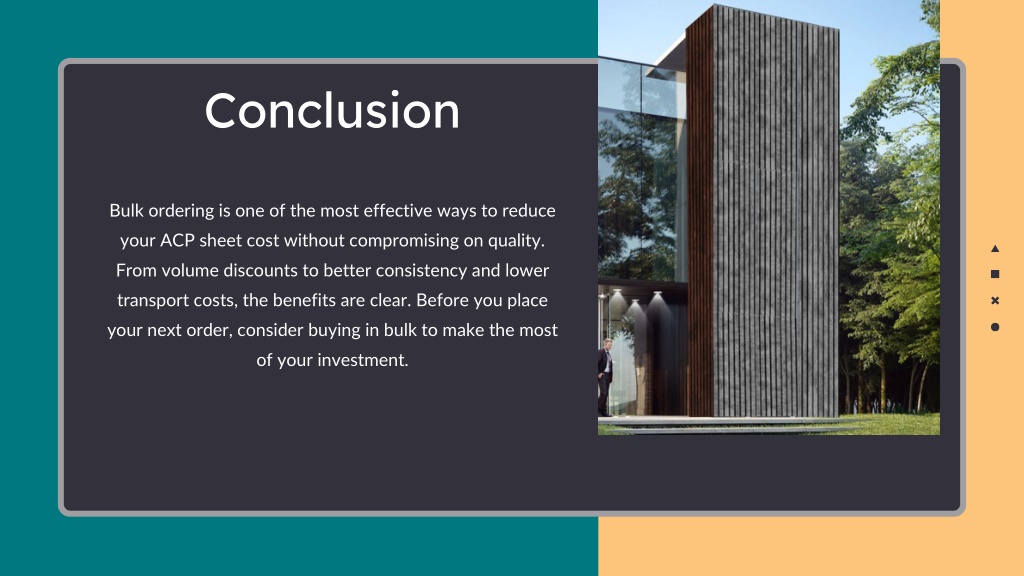 Conclusion

Bulk ordering is one of the most effective ways to reduce your ACP sheet cost without compromising on quality. From volume discounts to better consistency and lower transport costs, the benefits are clear. Before you place your next order, consider buying in bulk to make the most of your investment.